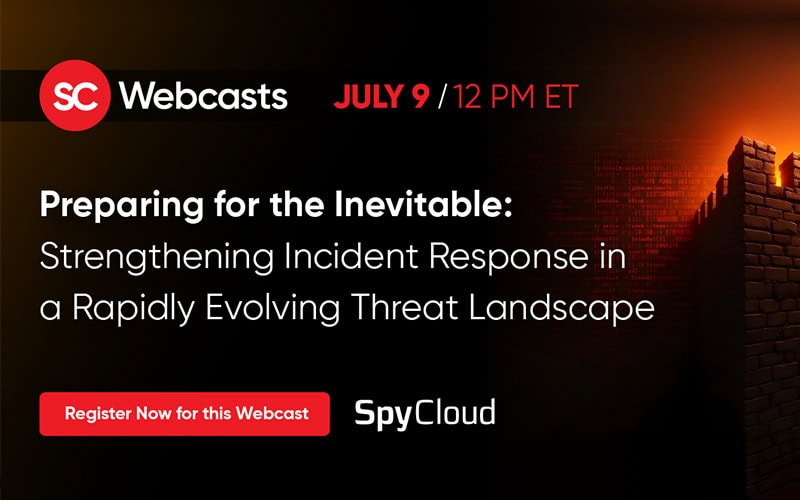 SC Webcasts JULY 9 / 12 PM ET

Preparing for the Inevitable:
Strengthening Incident Response in a Rapidly Evolving Threat Landscape

Register Now for this Webcast

SpyCloud